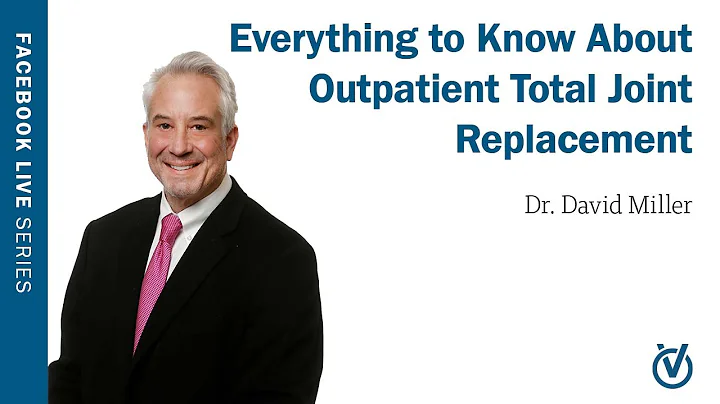 FACEBOOK LIVE SERIES

Everything to Know About Outpatient Total Joint Replacement

Dr. David Miller